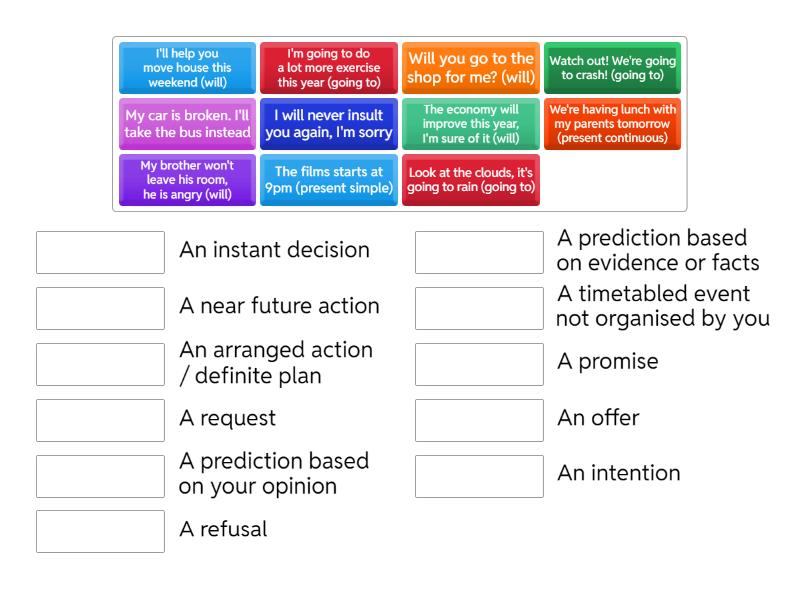 I'll help you move house this weekend (will)

I'm going to do a lot more exercise this year (going to)

Will you go to the shop for me? (will)

Watch out! We're going to crash! (going to)

My car is broken. I'll take the bus instead

I will never insult you again, I'm sorry

The economy will improve this year, I'm sure of it (will)

We're having lunch with my parents tomorrow (present continuous)

My brother won't leave his room, he is angry (will)

The films starts at 9pm (present simple)

Look at the clouds, it's going to rain (going to)

An instant decision

A near future action

An arranged action / definite plan

A request

A prediction based on your opinion

A refusal

A prediction based on evidence or facts

A timetabled event not organised by you

A promise

An offer

An intention